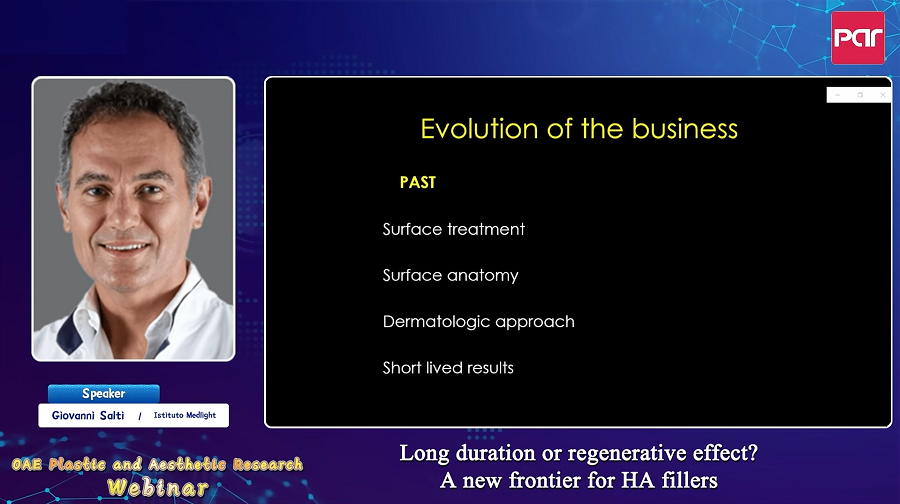 PAR

Evolution of the business

PAST

Surface treatment

Surface anatomy

Dermatologic approach

Short lived results

Speaker

Giovanni Salti / Istituto Medlight

OAE Plastic and Aesthetic Research Webinar

Long duration or regenerative effect? A new frontier for HA fillers